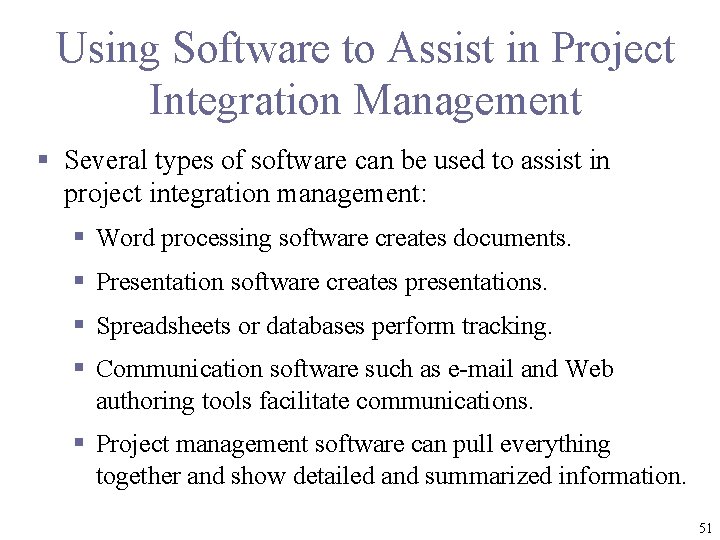 Using Software to Assist in Project Integration Management

▪ Several types of software can be used to assist in project integration management:

▪ Word processing software creates documents.

▪ Presentation software creates presentations.

▪ Spreadsheets or databases perform tracking.

▪ Communication software such as e-mail and Web authoring tools facilitate communications.

▪ Project management software can pull everything together and show detailed and summarized information.

51